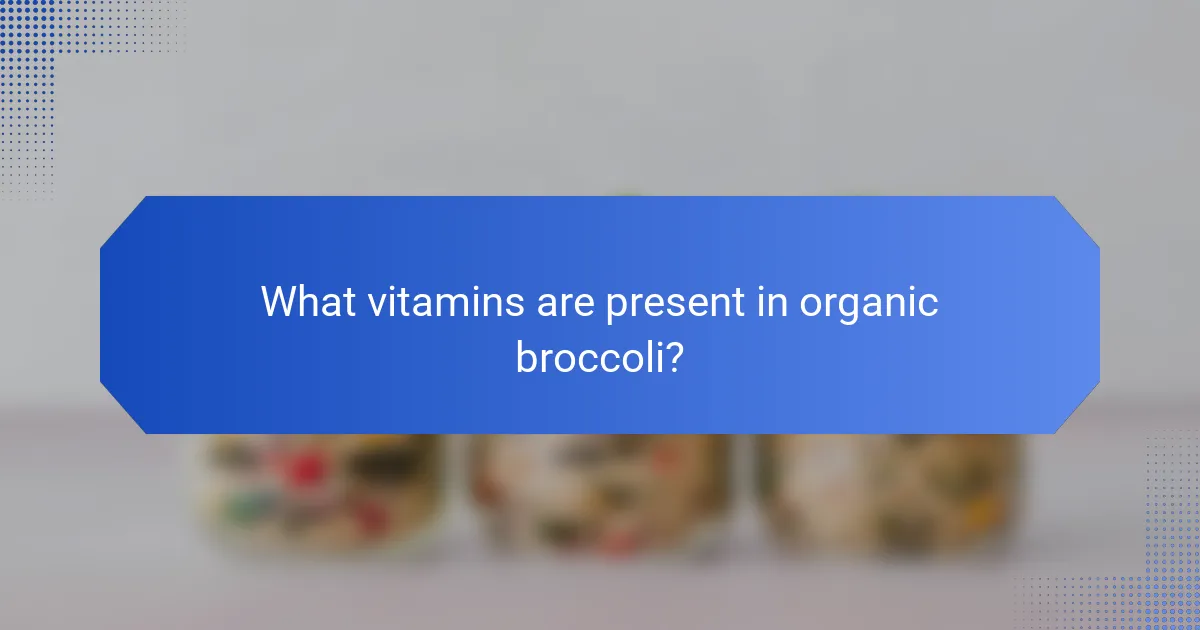 What vitamins are present in organic broccoli?